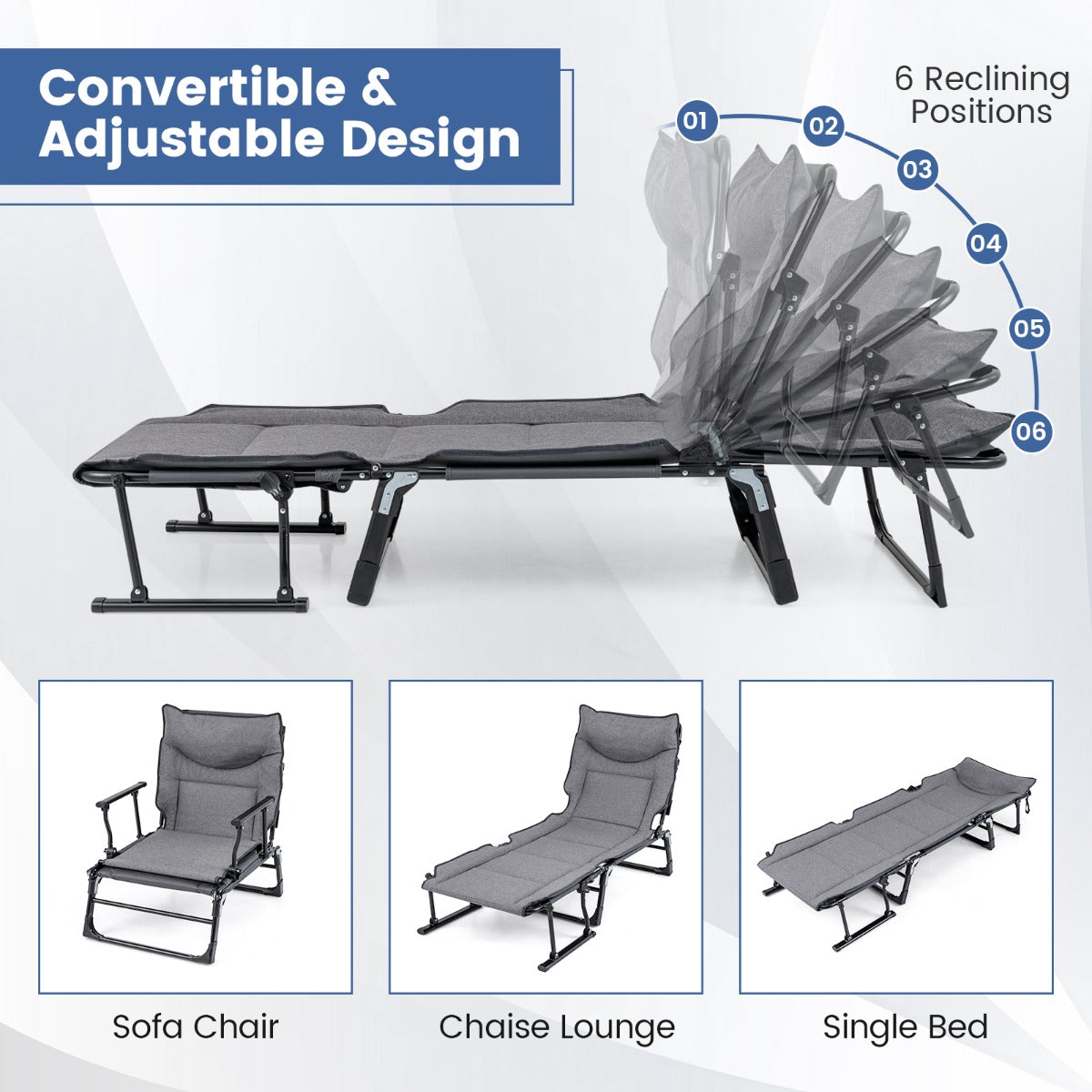 Convertible & Adjustable Design

6 Reclining Positions

01
02
03
04
05
06

Sofa Chair

Chaise Lounge

Single Bed